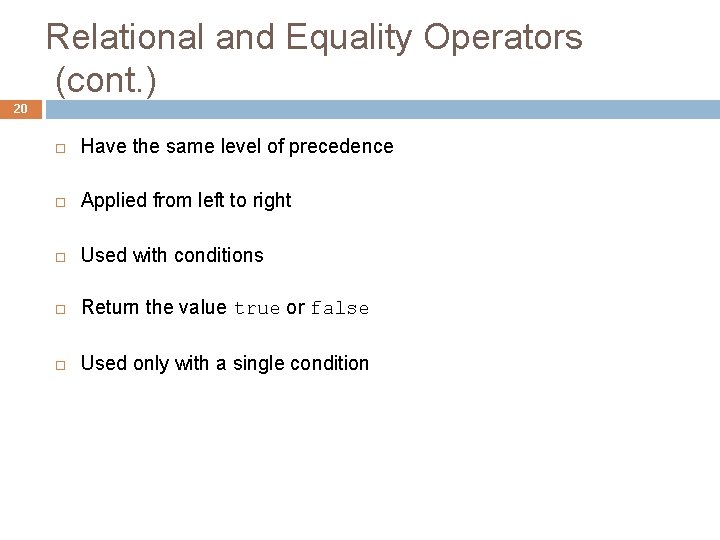 Relational and Equality Operators (cont.)

20

□ Have the same level of precedence

□ Applied from left to right

□ Used with conditions

□ Return the value true or false

□ Used only with a single condition